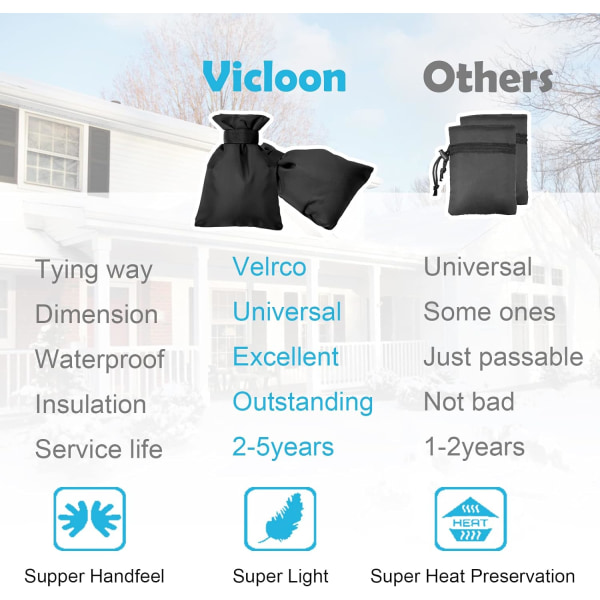 | | Vicloon | Others |
|---|---|---|
| Tying way | Velrco | Universal |
| Dimension | Universal | Some ones |
| Waterproof | Excellent | Just passable |
| Insulation | Outstanding | Not bad |
| Service life | 2-5years | 1-2years |

HEAT

Supper Handfeel

Super Light

Super Heat Preservation